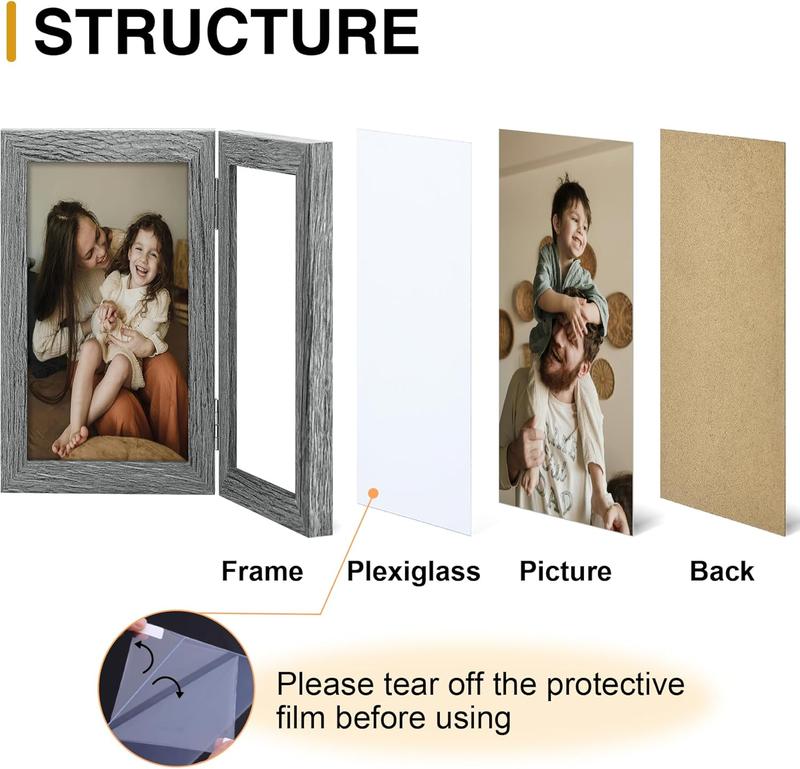 STRUCTURE

Frame Plexiglass Picture Back

Please tear off the protective film before using